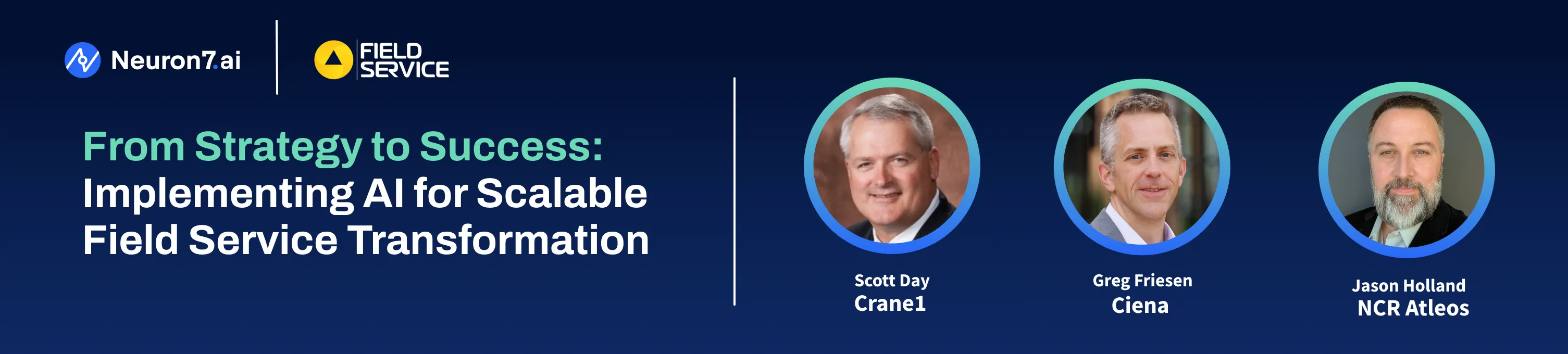 Neuron7.ai

FIELD SERVICE

From Strategy to Success: Implementing AI for Scalable Field Service Transformation

Scott Day
Crane1

Greg Friesen
Ciena

Jason Holland
NCR Atleos